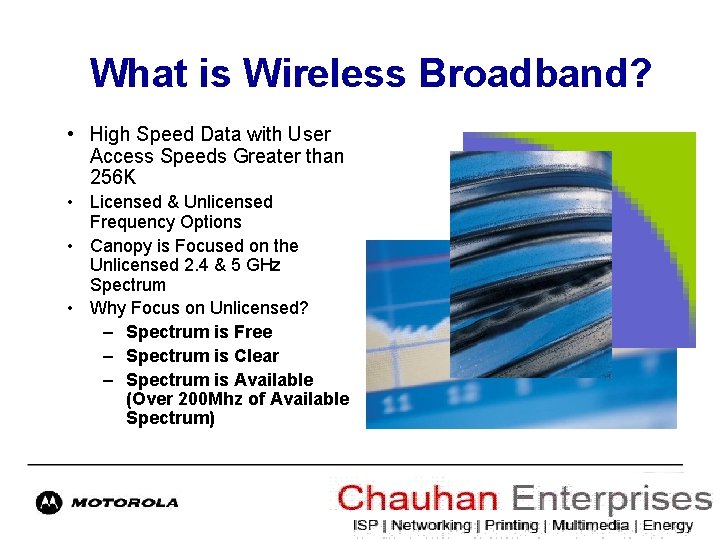 What is Wireless Broadband?

• High Speed Data with User Access Speeds Greater than 256K
• Licensed & Unlicensed Frequency Options
• Canopy is Focused on the Unlicensed 2.4 & 5 GHz Spectrum
• Why Focus on Unlicensed?
– Spectrum is Free
– Spectrum is Clear
– Spectrum is Available (Over 200Mhz of Available Spectrum)

11 12

MOTOROLA

Chauhan Enterprises
ISP | Networking | Printing | Multimedia | Energy